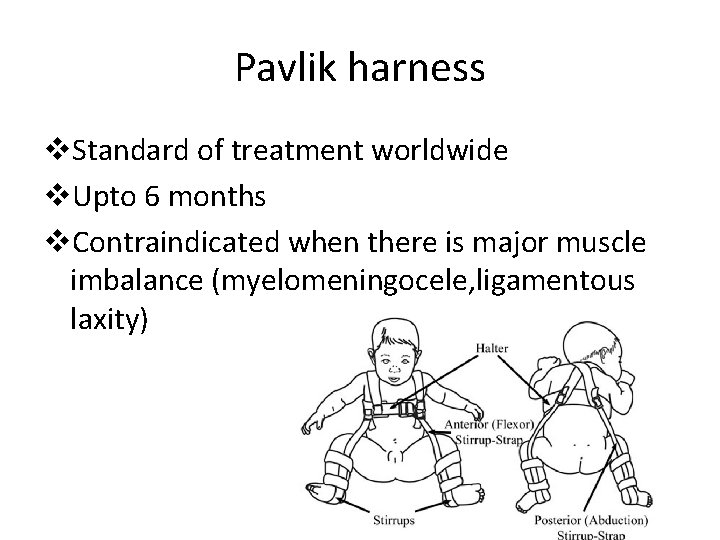 Pavlik harness

❖Standard of treatment worldwide

❖Upto 6 months

❖Contraindicated when there is major muscle imbalance (myelomeningocele,ligamentous laxity)

Halter

Anterior (Flexor) Stirrup-Strap

Stirrups

Posterior (Abduction) Stirrup-Strap